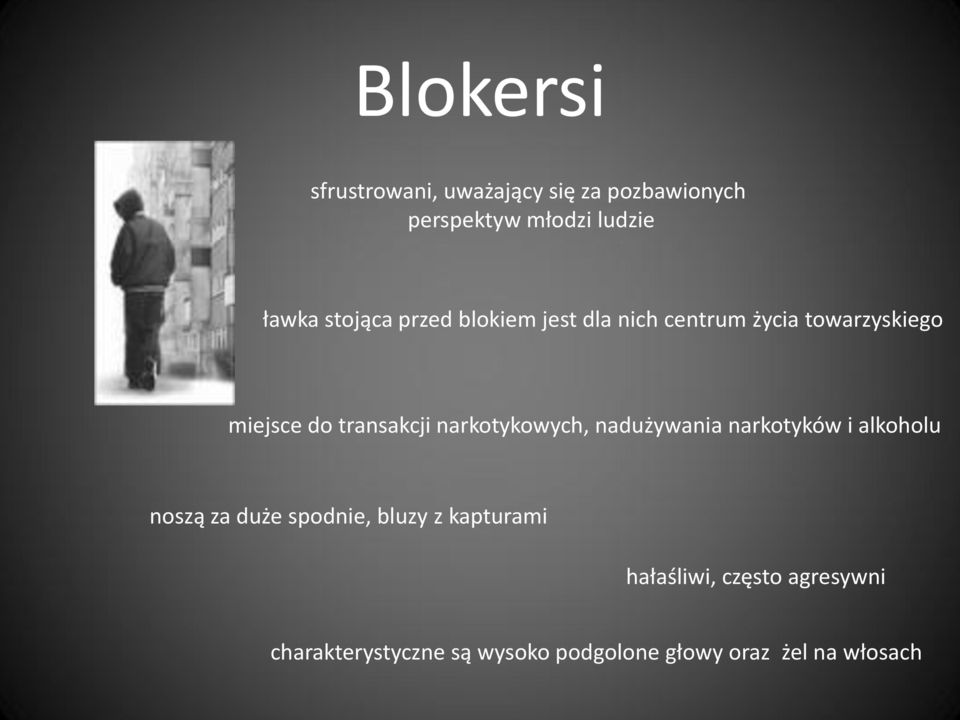 Blokersi

sfrustrowani, uważający się za pozbawionych perspektyw młodzi ludzie

ławka stojąca przed blokiem jest dla nich centrum życia towarzyskiego

miejsce do transakcji narkotykowych, nadużywania narkotyków i alkoholu

noszą za duże spodnie, bluzy z kapturami

hałaśliwi, często agresywni

charakterystyczne są wysoko podgolone głowy oraz żel na włosach